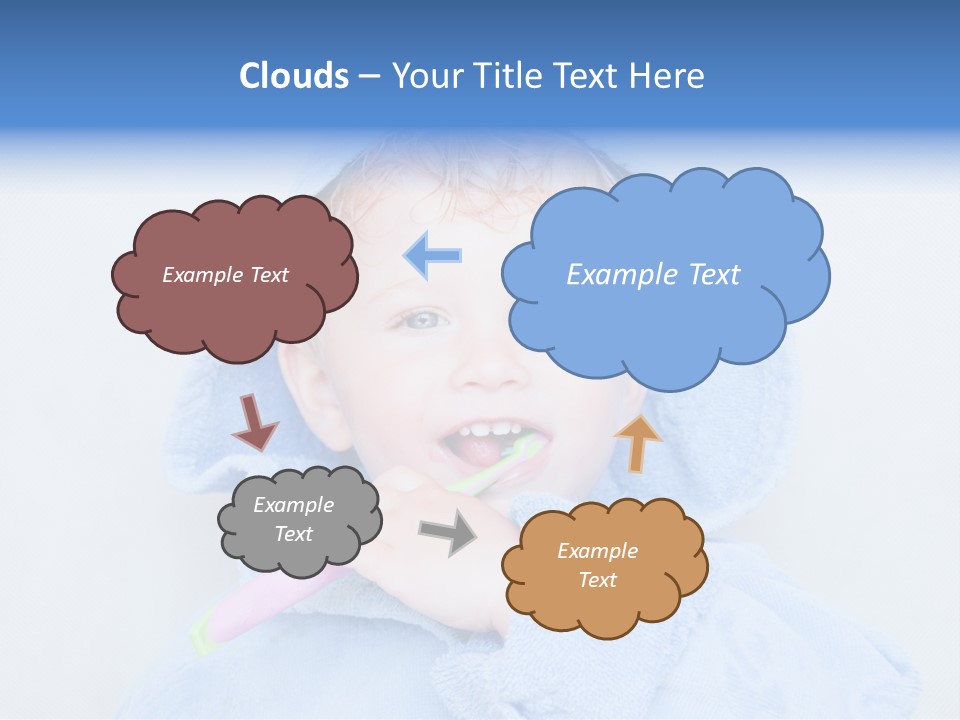 Clouds – Your Title Text Here

Example Text

Example Text

Example Text

Example Text